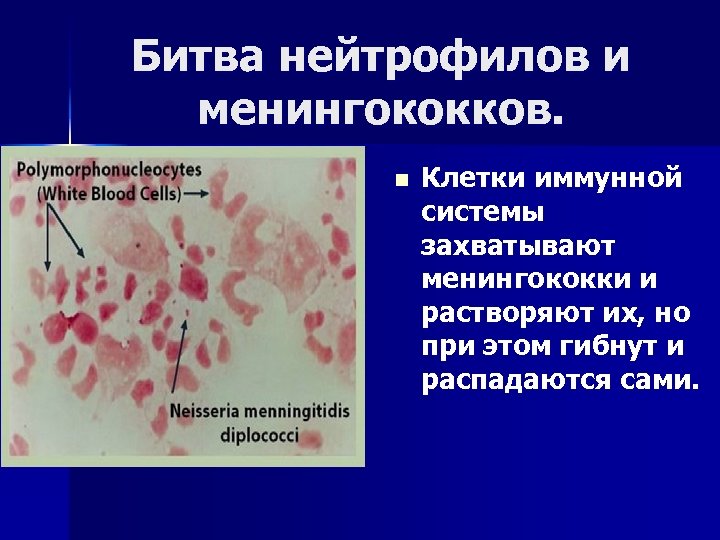 Битва нейтрофилов и менингококков.

Polymorphonucleocytes (White Blood Cells)

Neisseria menningitidis diplococci

Клетки иммунной системы захватывают менингококки и растворяют их, но при этом гибнут и распадаются сами.